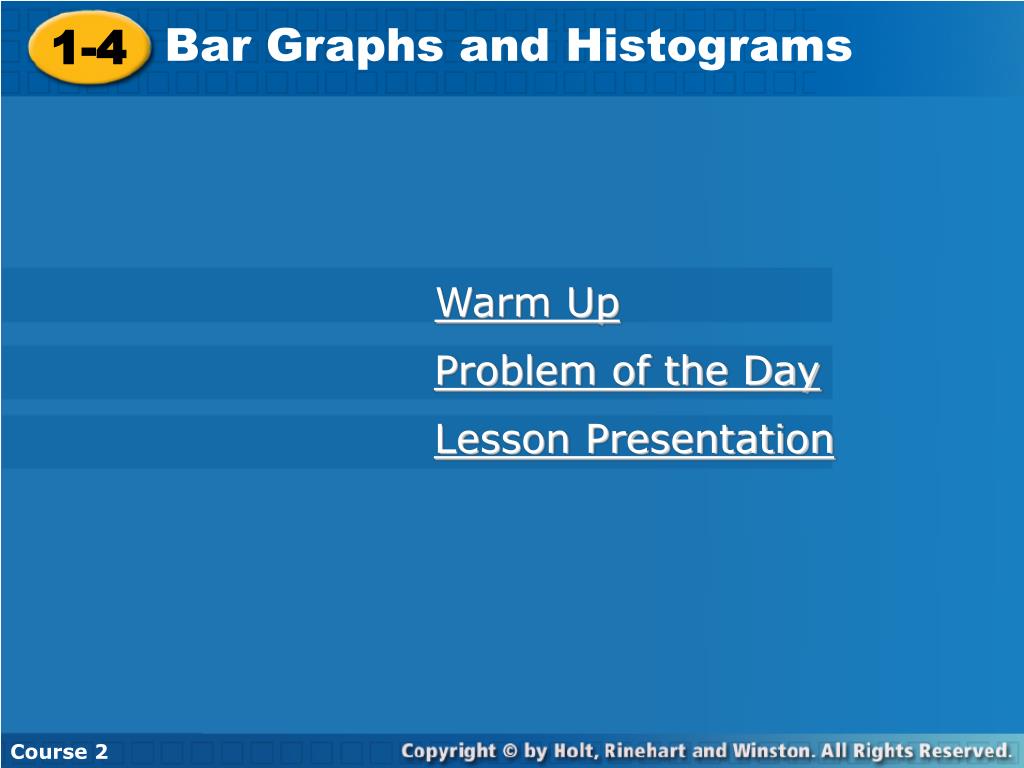 1-4 Bar Graphs and Histograms

Warm Up

Problem of the Day

Lesson Presentation

Course 2

Copyright © by Holt, Rinehart and Winston. All Rights Reserved.